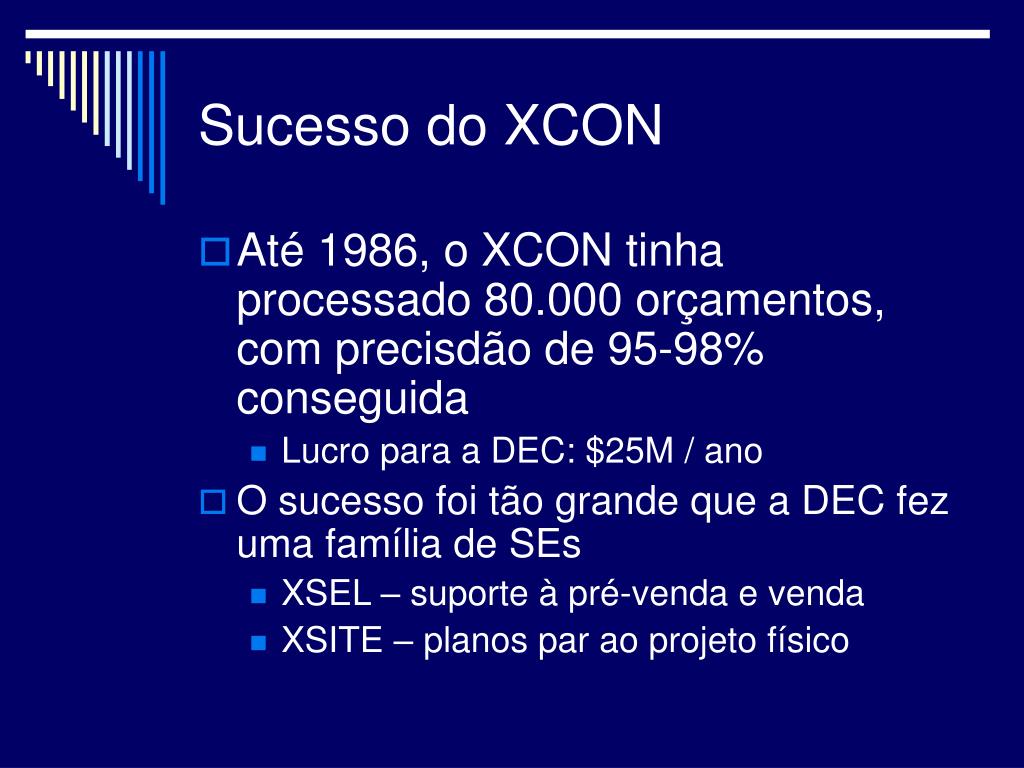 Sucesso do XCON

Até 1986, o XCON tinha processado 80.000 orçamentos, com precisdão de 95-98% conseguida

Lucro para a DEC: \$25M / ano

O sucesso foi tão grande que a DEC fez uma família de SEs

XSEL – suporte à pré-venda e venda

XSITE – planos par ao projeto físico